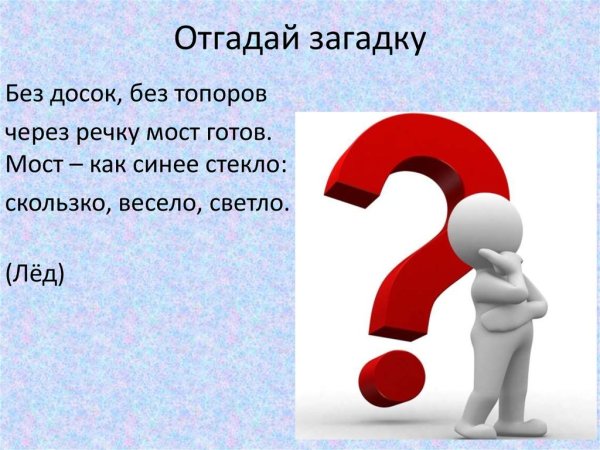 Отгадай загадку

Без досок, без топоров
через речку мост готов.
Мост – как синее стекло:
скользко, весело, светло.

(Лёд)